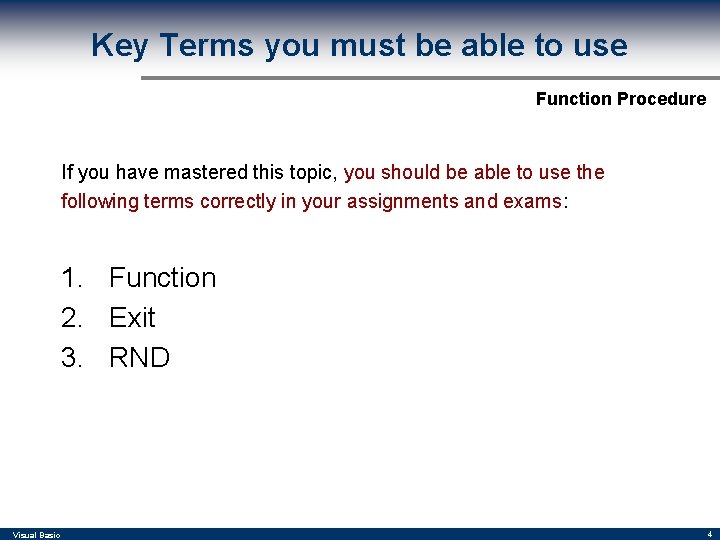 Key Terms you must be able to use

Function Procedure

If you have mastered this topic, you should be able to use the following terms correctly in your assignments and exams:

1. Function
2. Exit
3. RND

Visual Basic

4